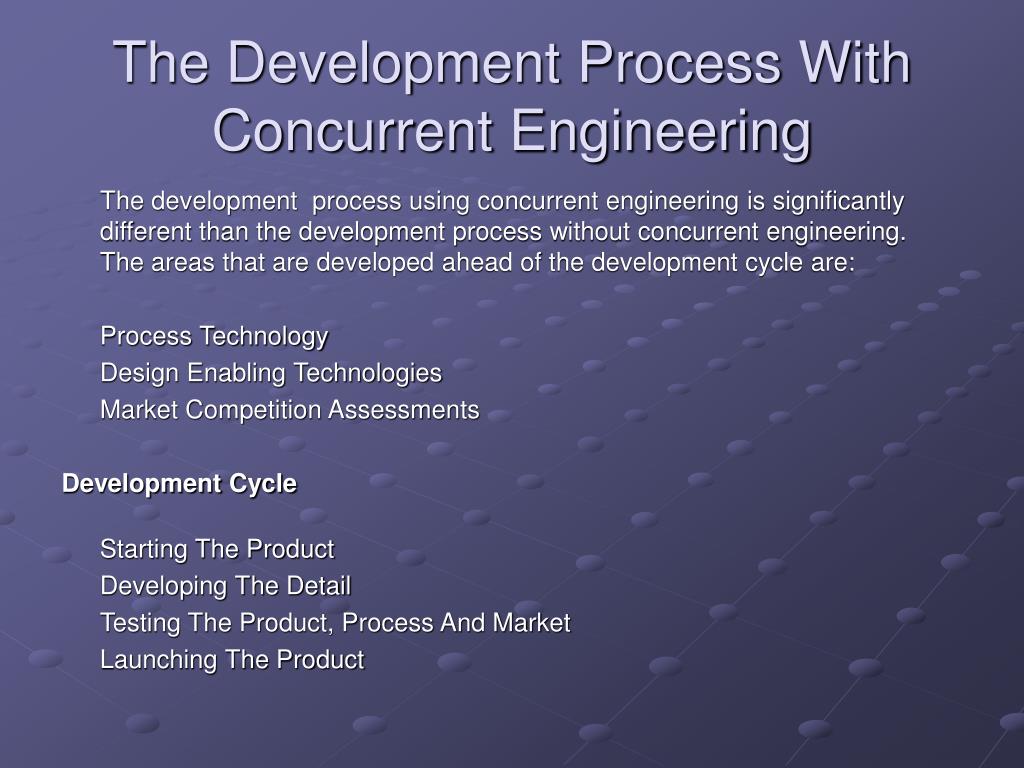 The Development Process With Concurrent Engineering

The development process using concurrent engineering is significantly different than the development process without concurrent engineering. The areas that are developed ahead of the development cycle are:

Process Technology
Design Enabling Technologies
Market Competition Assessments

Development Cycle

Starting The Product
Developing The Detail
Testing The Product, Process And Market
Launching The Product